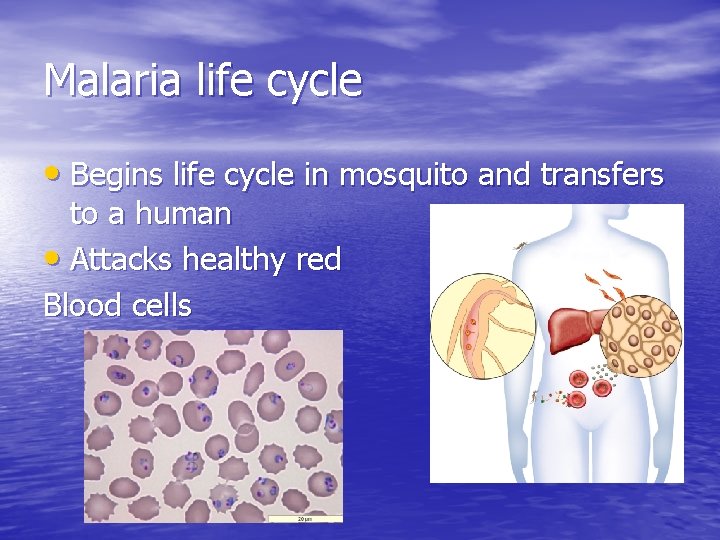 Malaria life cycle

• Begins life cycle in mosquito and transfers to a human

• Attacks healthy red
Blood cells

20 µm